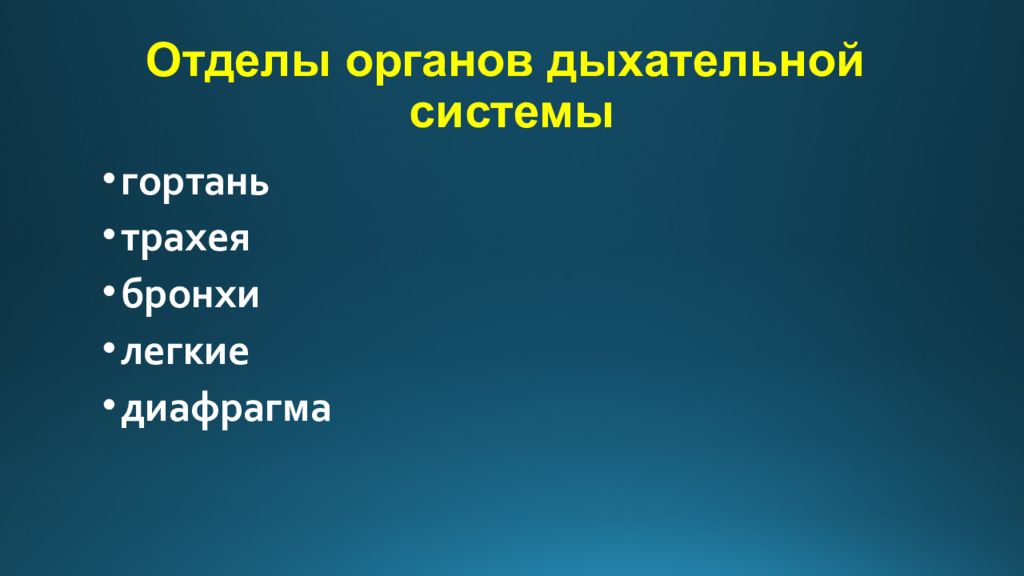 Отделы органов дыхательной системы

• гортань
• трахея
• бронхи
• легкие
• диафрагма